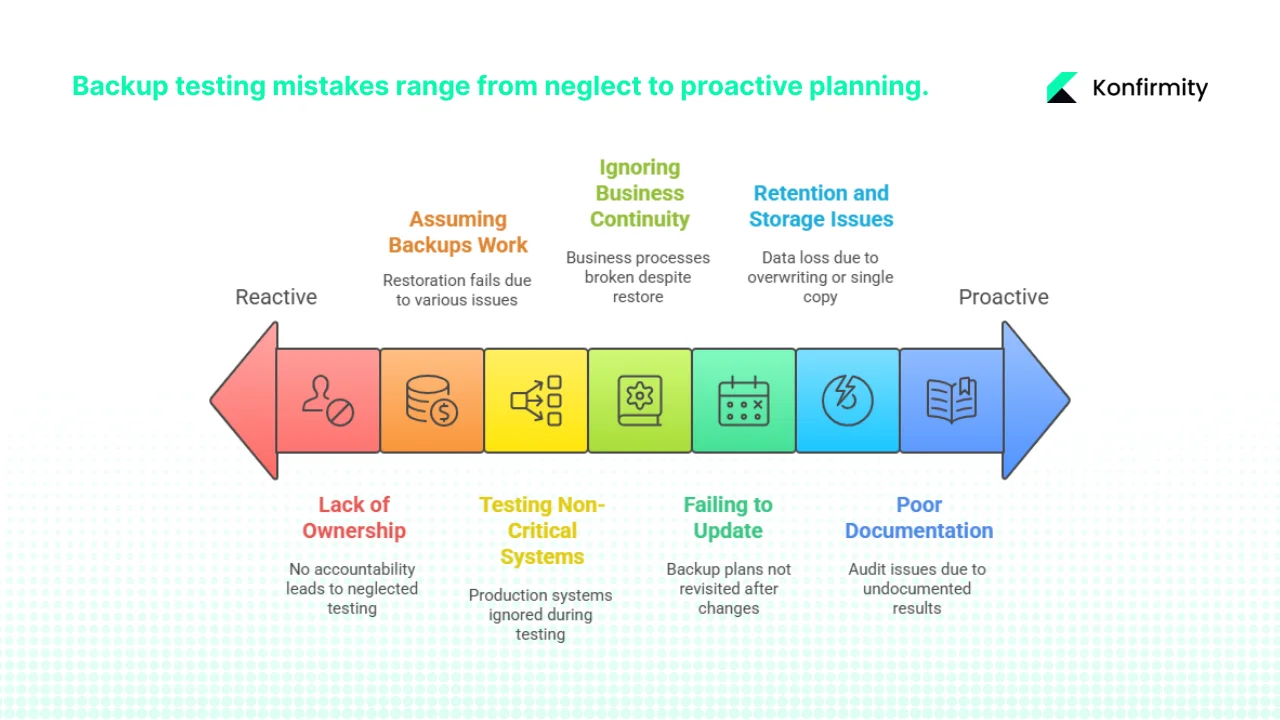 Backup testing mistakes range from neglect to proactive planning.

Konfirmity

Reactive

Proactive

Assuming Backups Work

Restoration fails due to various issues

Ignoring Business Continuity

Business processes broken despite restore

Retention and Storage Issues

Data loss due to overwriting or single copy

Lack of Ownership

No accountability leads to neglected testing

Testing Non-Critical Systems

Production systems ignored during testing

Failing to Update

Backup plans not revisited after changes

Poor Documentation

Audit issues due to undocumented results